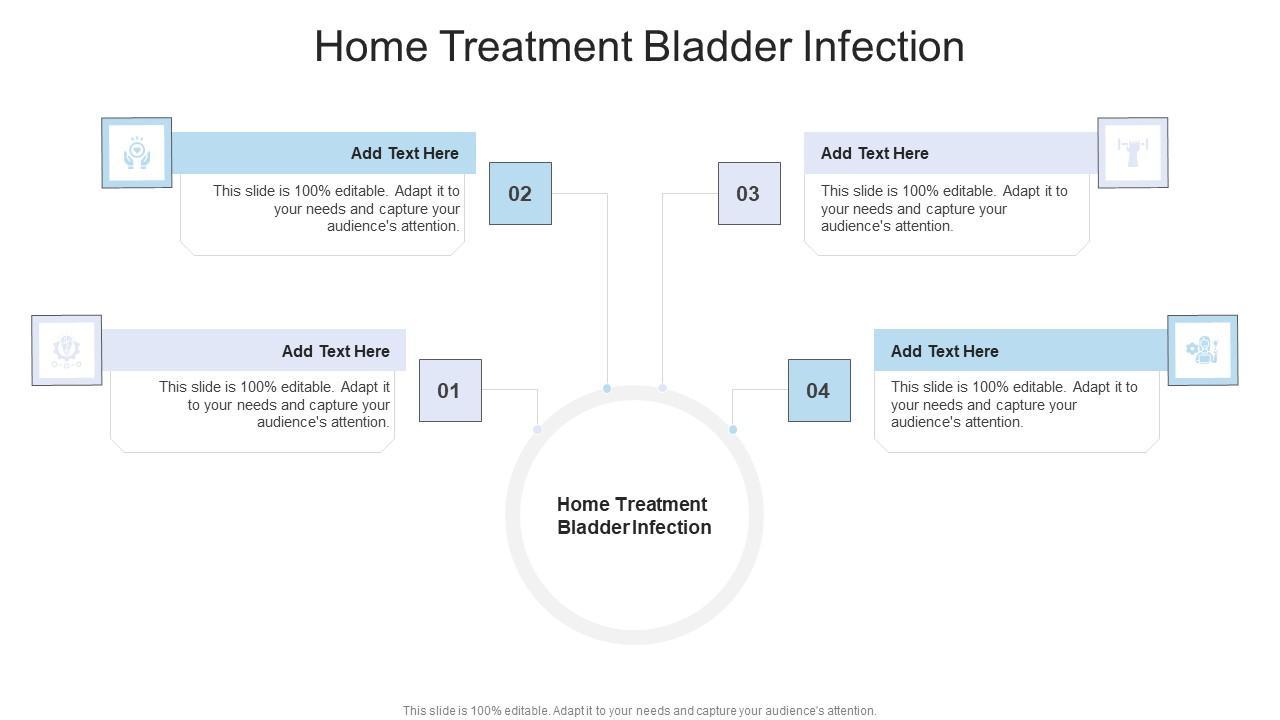 Home Treatment Bladder Infection

Add Text Here
This slide is 100% editable. Adapt it to your needs and capture your audience's attention.

02

03

Add Text Here
This slide is 100% editable. Adapt it to your needs and capture your audience's attention.

Add Text Here
This slide is 100% editable. Adapt it to your needs and capture your audience's attention.

01

04

Add Text Here
This slide is 100% editable. Adapt it to your needs and capture your audience's attention.

Home Treatment Bladder Infection

This slide is 100% editable. Adapt it to your needs and capture your audience's attention.